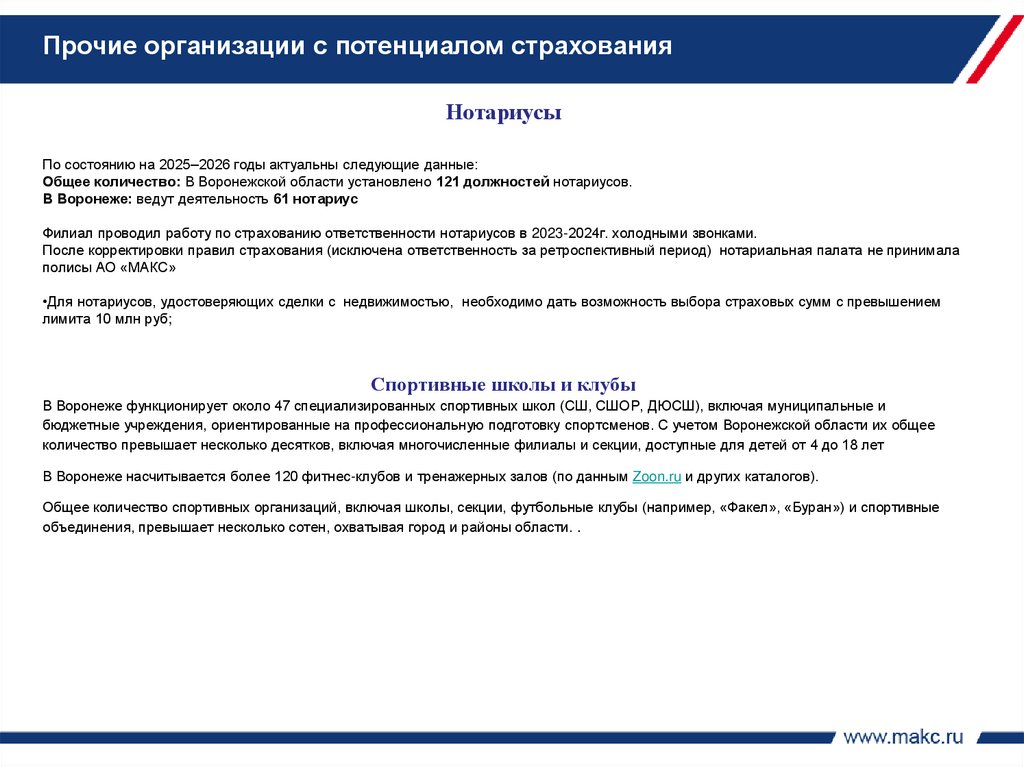 Прочие организации с потенциалом страхования

Нотариусы

По состоянию на 2025–2026 годы актуальны следующие данные:
Общее количество: В Воронежской области установлено 121 должностей нотариусов.
В Воронеже: ведут деятельность 61 нотариус

Филиал проводил работу по страхованию ответственности нотариусов в 2023-2024г. холодными звонками.
После корректировки правил страхования (исключена ответственность за ретроспективный период) нотариальная палата не принимала полисы АО «МАКС»

•Для нотариусов, удостоверяющих сделки с недвижимостью, необходимо дать возможность выбора страховых сумм с превышением лимита 10 млн руб;

Спортивные школы и клубы
В Воронеже функционирует около 47 специализированных спортивных школ (СШ, СШОР, ДЮСШ), включая муниципальные и бюджетные учреждения, ориентированные на профессиональную подготовку спортсменов. С учетом Воронежской области их общее количество превышает несколько десятков, включая многочисленные филиалы и секции, доступные для детей от 4 до 18 лет

В Воронеже насчитывается более 120 фитнес-клубов и тренажерных залов (по данным Zoon.ru и других каталогов).

Общее количество спортивных организаций, включая школы, секции, футбольные клубы (например, «Факел», «Буран») и спортивные объединения, превышает несколько сотен, охватывая город и районы области. .

www.makc.ru